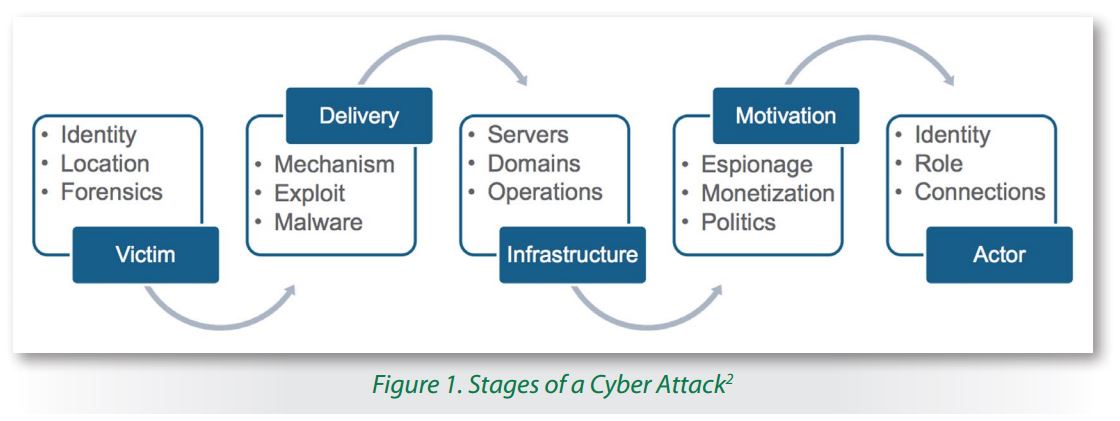 • Identity
• Location
• Forensics

Victim

Delivery

• Mechanism
• Exploit
• Malware

• Servers
• Domains
• Operations

Infrastructure

Motivation

• Espionage
• Monetization
• Politics

• Identity
• Role
• Connections

Actor

Figure 1. Stages of a Cyber Attack$^2$